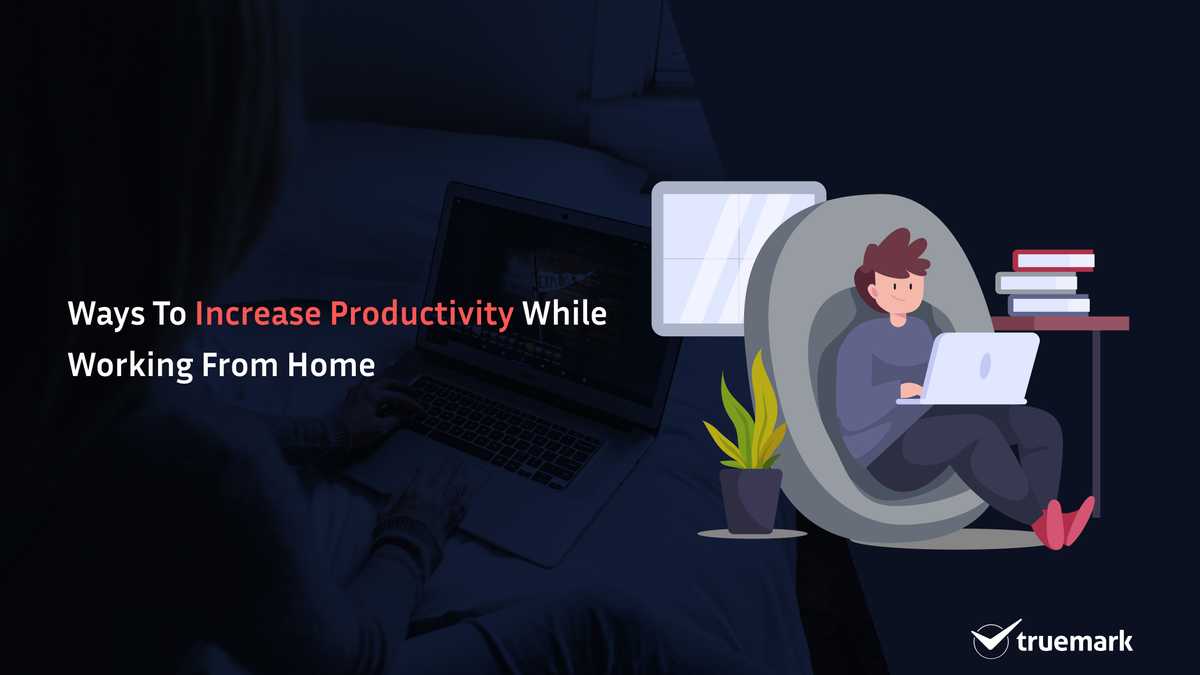 Ways To Increase Productivity While Working From Home

truemark